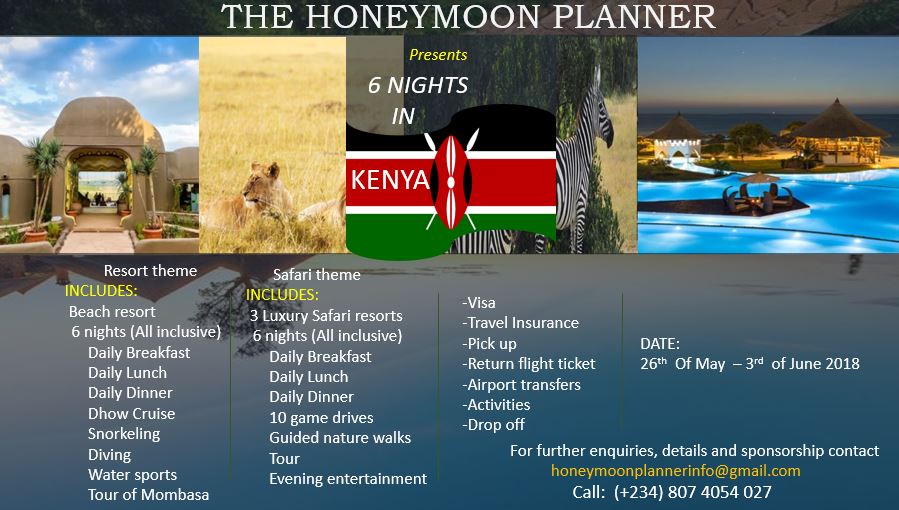 THE HONEYMOON PLANNER

Presents

6 NIGHTS IN

KENYA

Resort theme
INCLUDES:
Beach resort
6 nights (All inclusive)
Daily Breakfast
Daily Lunch
Daily Dinner
Dhow Cruise
Snorkeling
Diving
Water sports
Tour of Mombasa

Safari theme
INCLUDES:
3 Luxury Safari resorts
6 nights (All inclusive)
Daily Breakfast
Daily Lunch
Daily Dinner
10 game drives
Guided nature walks
Tour
Evening entertainment

-Visa
-Travel Insurance
-Pick up
-Return flight ticket
-Airport transfers
-Activities
-Drop off

DATE:
26$^{th}$ Of May – 3$^{rd}$ of June 2018

For further enquiries, details and sponsorship contact
honeymoonplannerinfo@gmail.com
Call: (+234) 807 4054 027